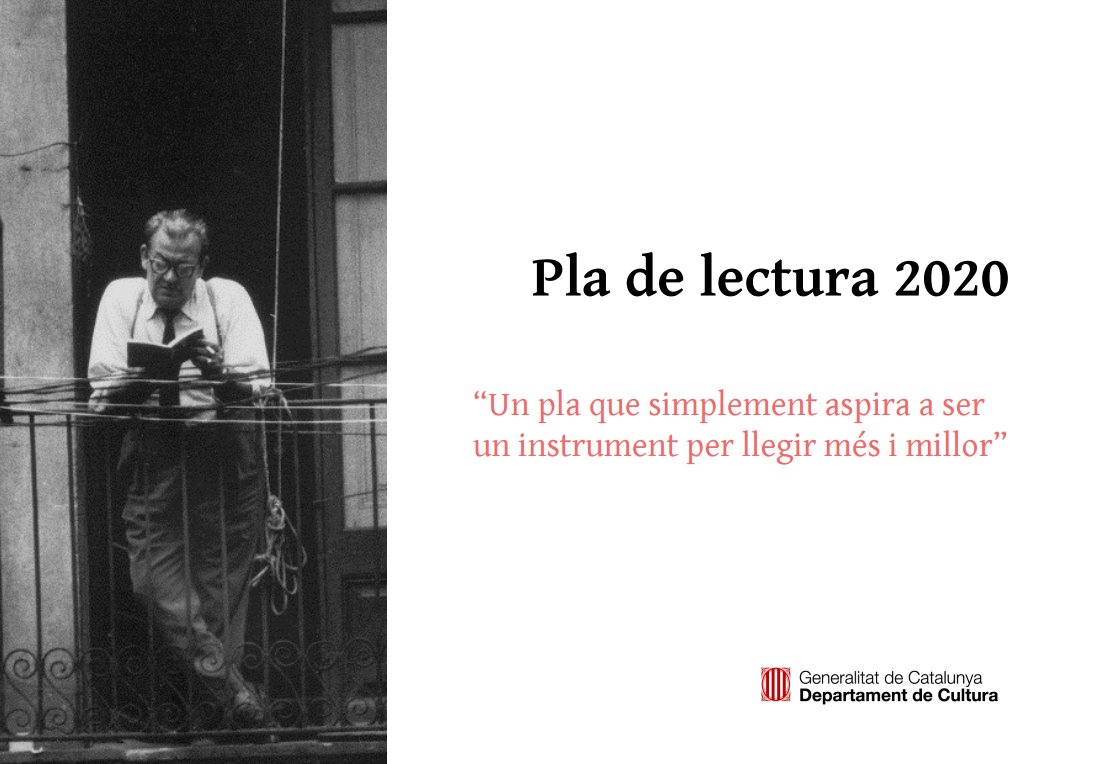 Pla de lectura 2020

“Un pla que simplement aspira a ser un instrument per llegir més i millor”

Generalitat de Catalunya
Departament de Cultura